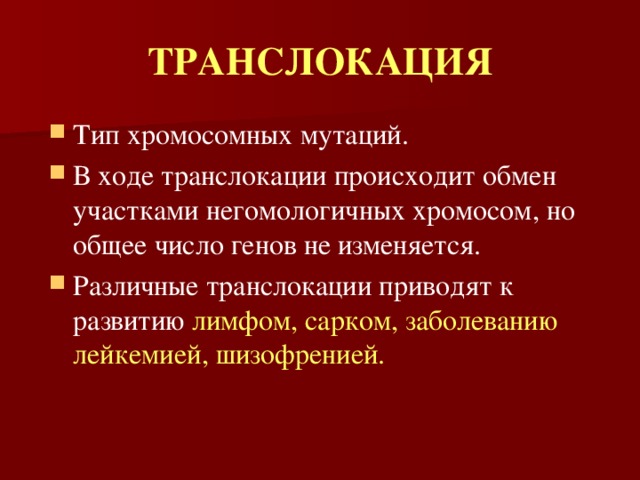 ТРАНСЛОКАЦИЯ

Тип хромосомных мутаций.

В ходе транслокации происходит обмен участками негомологичных хромосом, но общее число генов не изменяется.

Различные транслокации приводят к развитию лимфом, сарком, заболеванию лейкемией, шизофренией.